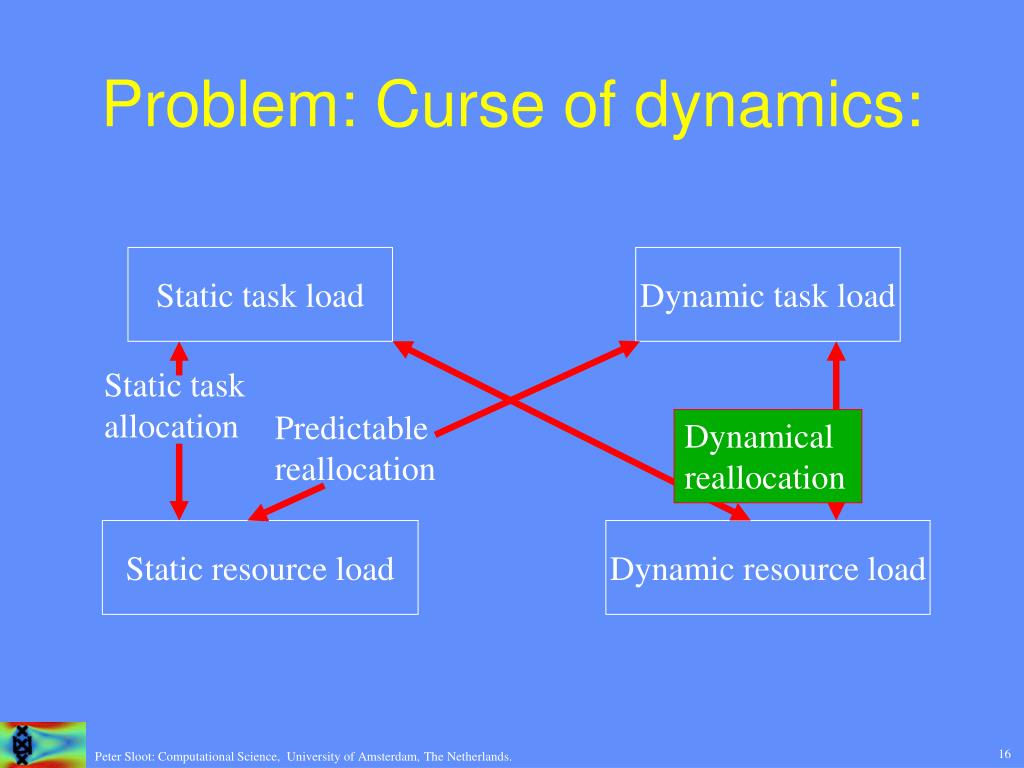 Problem: Curse of dynamics:

Static task load

Dynamic task load

Static task allocation

Predictable reallocation

Dynamical reallocation

Static resource load

Dynamic resource load

Peter Sloot: Computational Science, University of Amsterdam, The Netherlands.

16